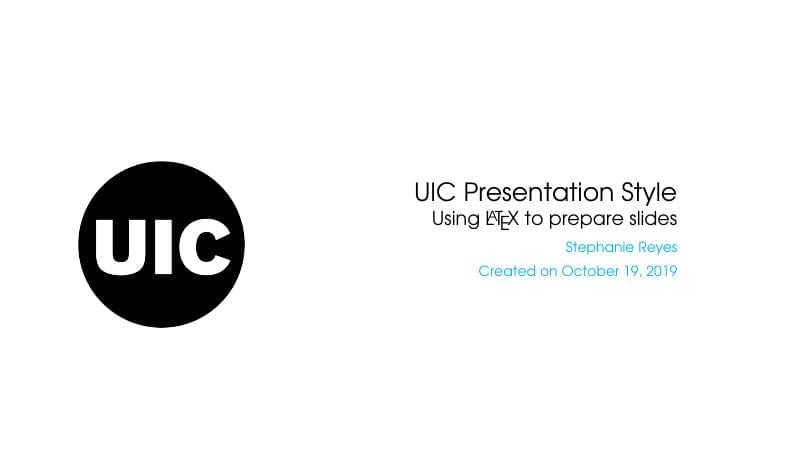 UIC

UIC Presentation Style
Using LATEX to prepare slides

Stephanie Reyes

Created on October 19, 2019